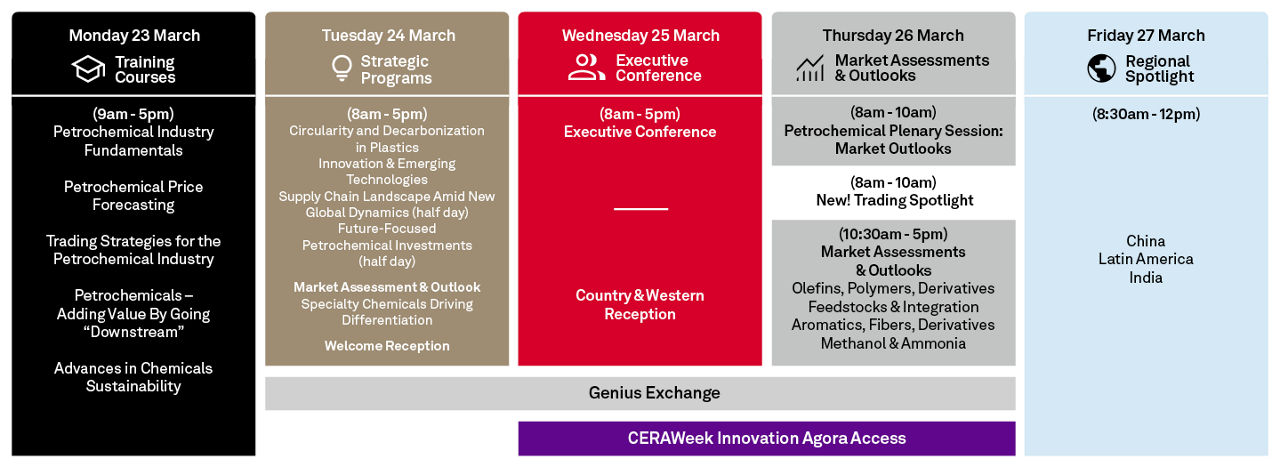 Monday 23 March
Training Courses

(9am - 5pm)
Petrochemical Industry Fundamentals

Petrochemical Price Forecasting

Trading Strategies for the Petrochemical Industry

Petrochemicals – Adding Value By Going "Downstream"

Advances in Chemicals Sustainability

Tuesday 24 March
Strategic Programs

(8am - 5pm)
Circularity and Decarbonization in Plastics
Innovation & Emerging Technologies
Supply Chain Landscape Amid New Global Dynamics (half day)
Future-Focused Petrochemical Investments (half day)

Market Assessment & Outlook
Specialty Chemicals Driving Differentiation

Welcome Reception

Wednesday 25 March
Executive Conference

(8am - 5pm)
Executive Conference

Country & Western Reception

Thursday 26 March
Market Assessments & Outlooks

(8am - 10am)
Petrochemical Plenary Session: Market Outlooks

(8am - 10am)
New! Trading Spotlight

(10:30am - 5pm)
Market Assessments & Outlooks
Olefins, Polymers, Derivatives
Feedstocks & Integration
Aromatics, Fibers, Derivatives
Methanol & Ammonia

Friday 27 March
Regional Spotlight

(8:30am - 12pm)

China
Latin America
India

Genius Exchange

CERAWeek Innovation Agora Access